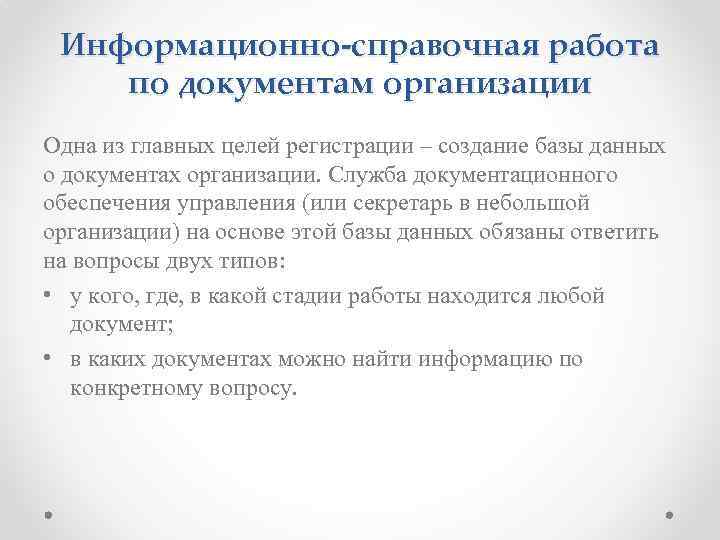 Информационно-справочная работа по документам организации

Одна из главных целей регистрации – создание базы данных о документах организации. Служба документационного обеспечения управления (или секретарь в небольшой организации) на основе этой базы данных обязаны ответить на вопросы двух типов:

• у кого, где, в какой стадии работы находится любой документ;
• в каких документах можно найти информацию по конкретному вопросу.